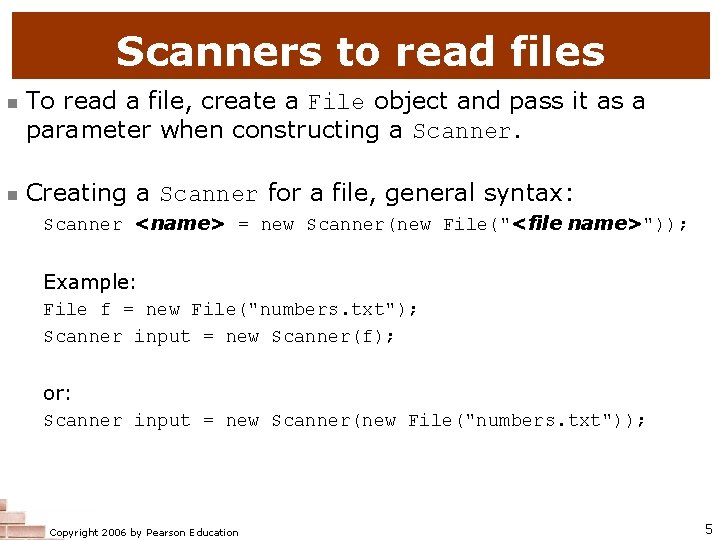 Scanners to read files

To read a file, create a File object and pass it as a parameter when constructing a Scanner.

Creating a Scanner for a file, general syntax:
Scanner <name> = new Scanner(new File("<file name>"));

Example:
File f = new File("numbers.txt");
Scanner input = new Scanner(f);

or:
Scanner input = new Scanner(new File("numbers.txt"));

Copyright 2006 by Pearson Education

5